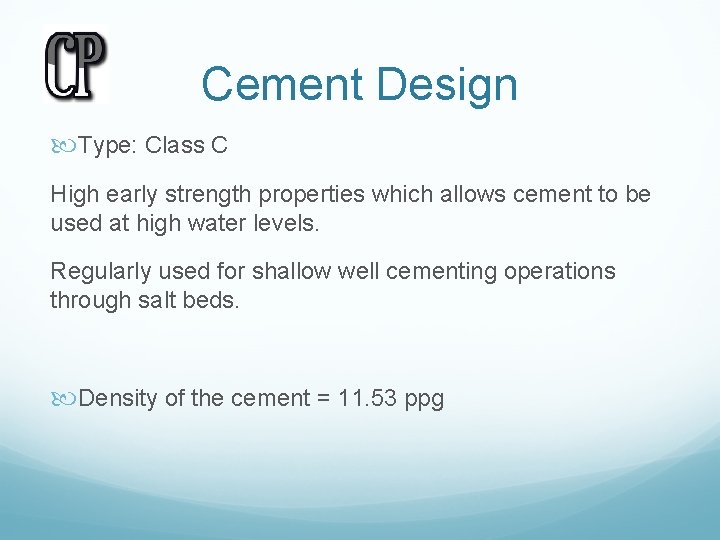 CP

Cement Design

Type: Class C

High early strength properties which allows cement to be used at high water levels.

Regularly used for shallow well cementing operations through salt beds.

Density of the cement = 11.53 ppg